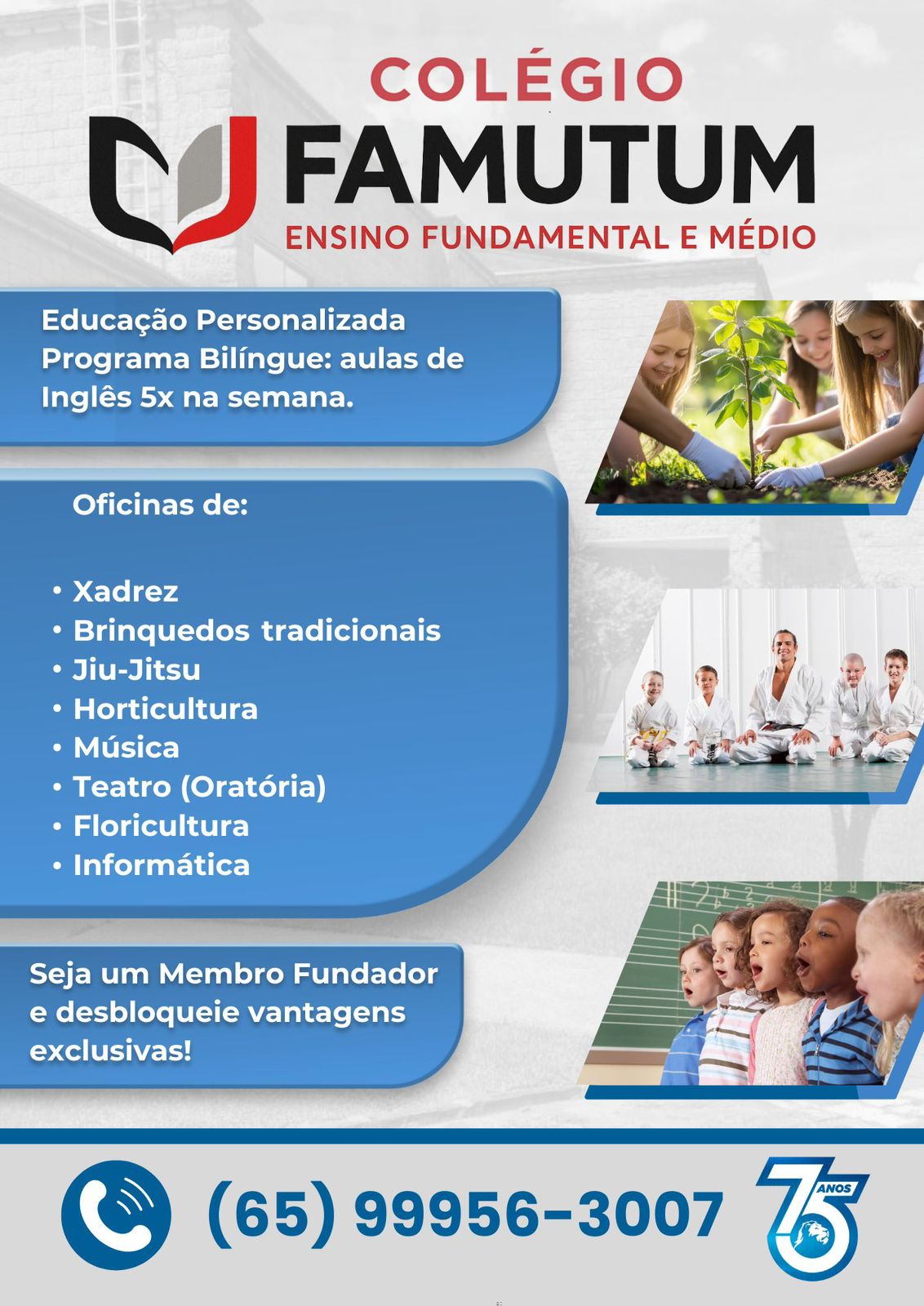 COLÉGIO
FAMUTUM
ENSINO FUNDAMENTAL E MÉDIO

Educação Personalizada
Programa Bilíngue: aulas de Inglês 5x na semana.

Oficinas de:

• Xadrez
• Brinquedos tradicionais
• Jiu-Jitsu
• Horticultura
• Música
• Teatro (Oratória)
• Floricultura
• Informática

Seja um Membro Fundador e desbloqueie vantagens exclusivas!

(65) 99956-3007

75 ANOS